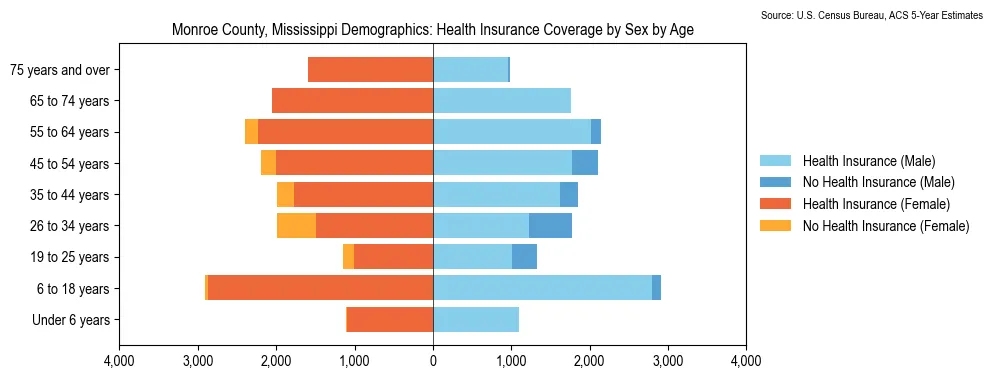 Source: U.S. Census Bureau, ACS 5-Year Estimates

Monroe County, Mississippi Demographics: Health Insurance Coverage by Sex by Age

75 years and over
65 to 74 years
55 to 64 years
45 to 54 years
35 to 44 years
26 to 34 years
19 to 25 years
6 to 18 years
Under 6 years

4,000 3,000 2,000 1,000 0 1,000 2,000 3,000 4,000

Health Insurance (Male)
No Health Insurance (Male)
Health Insurance (Female)
No Health Insurance (Female)